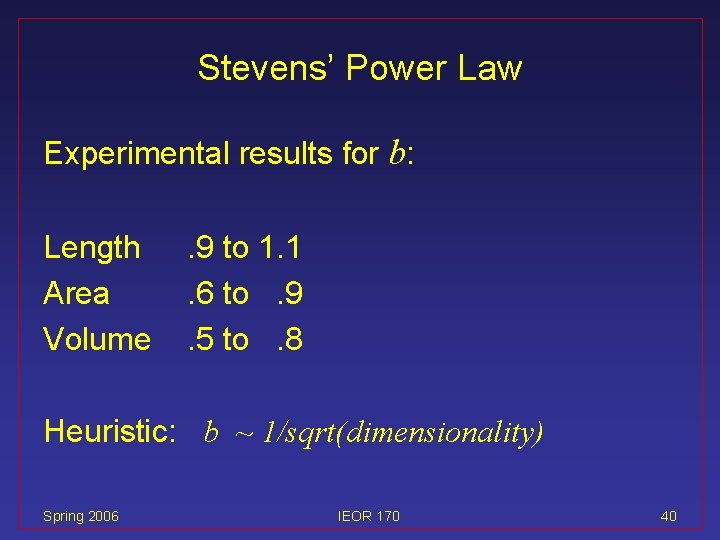 Stevens' Power Law

Experimental results for $b$:

Length .9 to 1.1
Area .6 to .9
Volume .5 to .8

Heuristic: $b \sim 1/sqrt(dimensionality)$

Spring 2006 IEOR 170 40